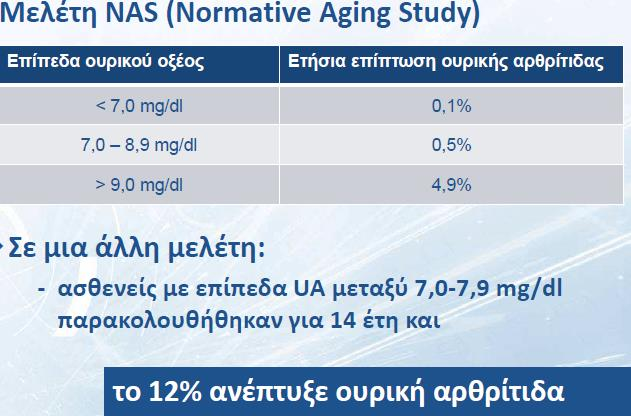 Μελέτη NAS (Normative Aging Study)

| Επίπεδα ουρικού οξέος | Ετήσια επίπτωση ουρικής αρθρίτιδας |
|---|---|
| < 7,0 mg/dl | 0,1% |
| 7,0 – 8,9 mg/dl | 0,5% |
| > 9,0 mg/dl | 4,9% |

Σε μια άλλη μελέτη:

- ασθενείς με επίπεδα UA μεταξύ 7,0-7,9 mg/dl παρακολουθήθηκαν για 14 έτη και

το 12% ανέπτυξε ουρική αρθρίτιδα